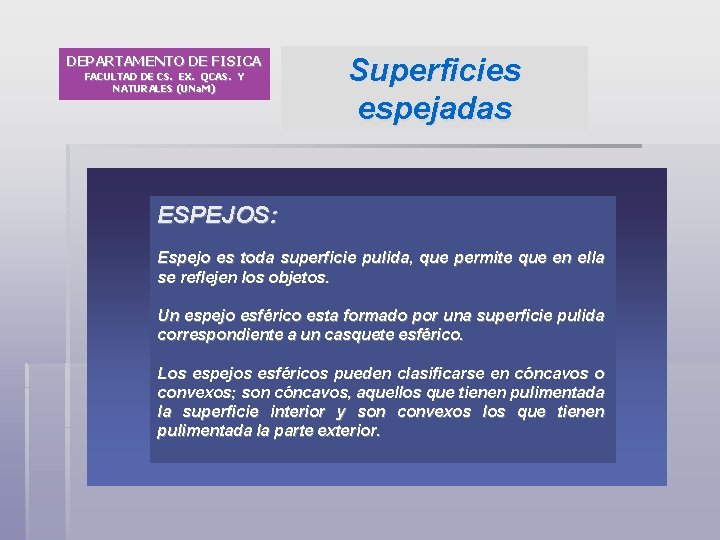 DEPARTAMENTO DE FISICA
FACULTAD DE CS. EX. QCAS. Y NATURALES (UNaM)

Superficies espejadas

ESPEJOS:

Espejo es toda superficie pulida, que permite que en ella se reflejen los objetos.

Un espejo esférico esta formado por una superficie pulida correspondiente a un casquete esférico.

Los espejos esféricos pueden clasificarse en cóncavos o convexos; son cóncavos, aquellos que tienen pulimentada la superficie interior y son convexos los que tienen pulimentada la parte exterior.